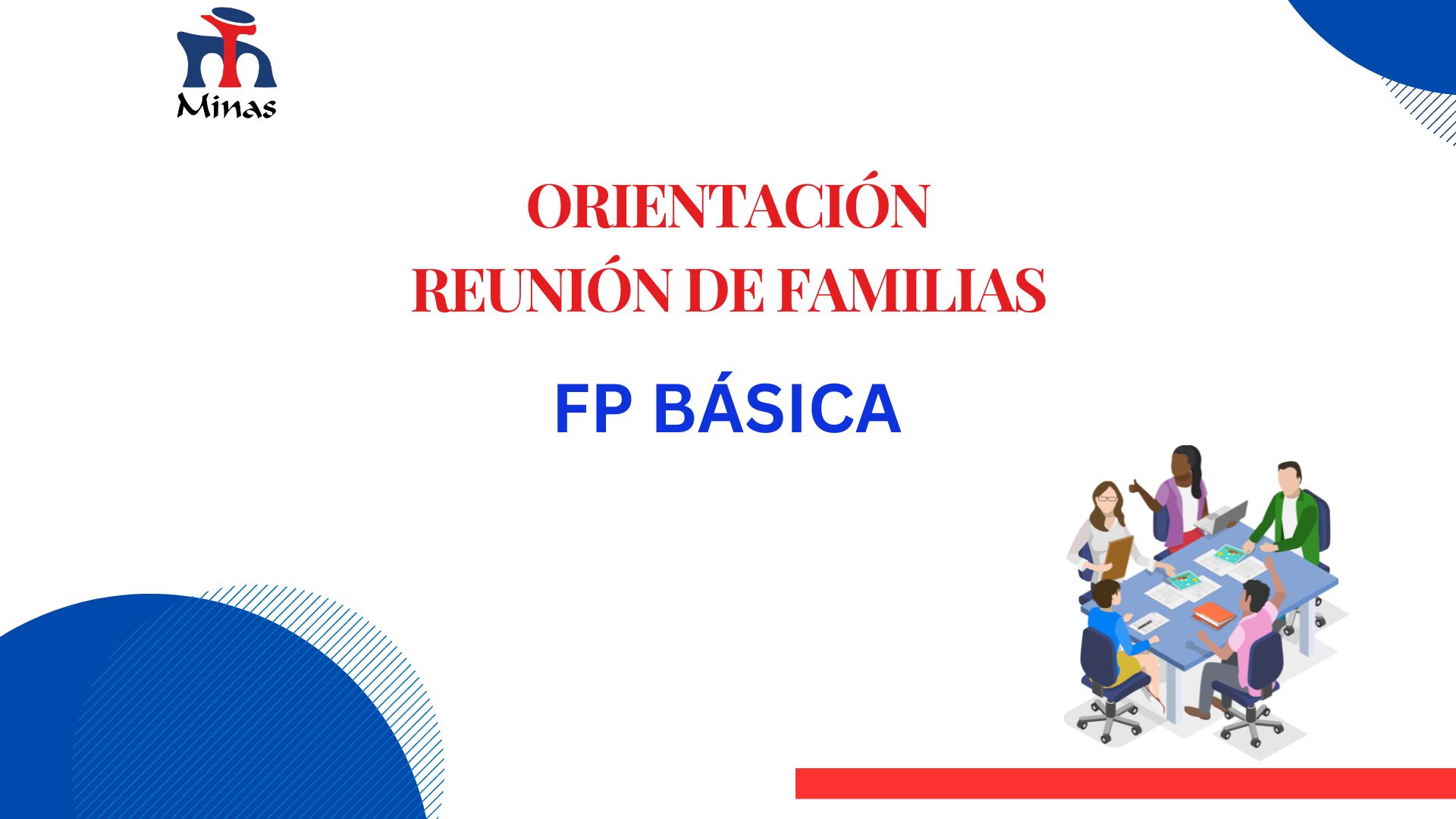 Minas

ORIENTACIÓN
REUNIÓN DE FAMILIAS

FP BÁSICA